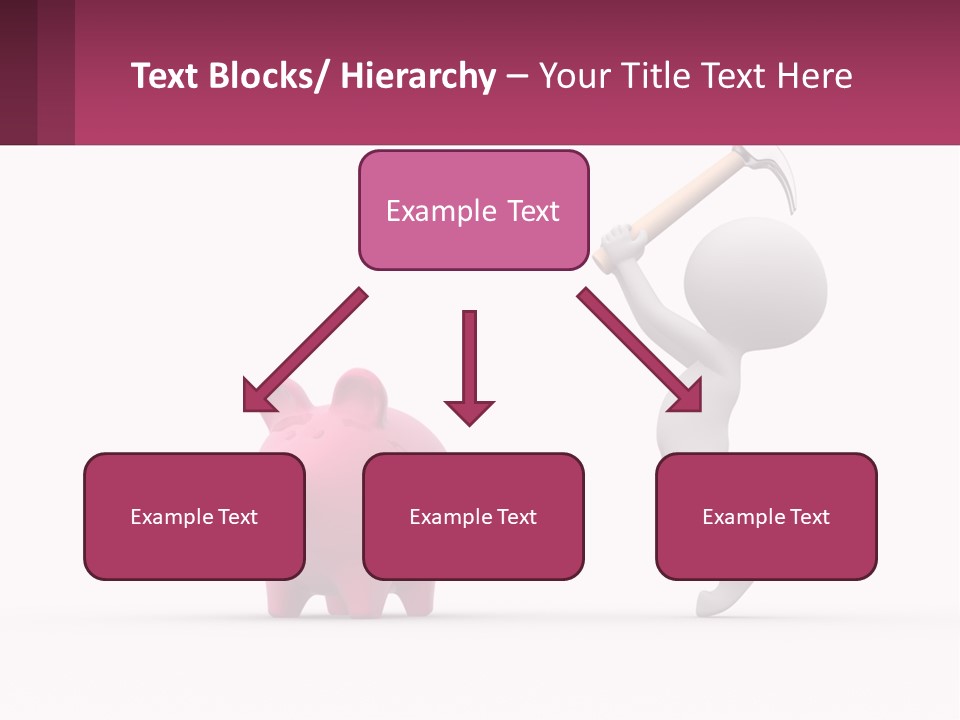 Text Blocks/ Hierarchy – Your Title Text Here

Example Text

Example Text

Example Text

Example Text